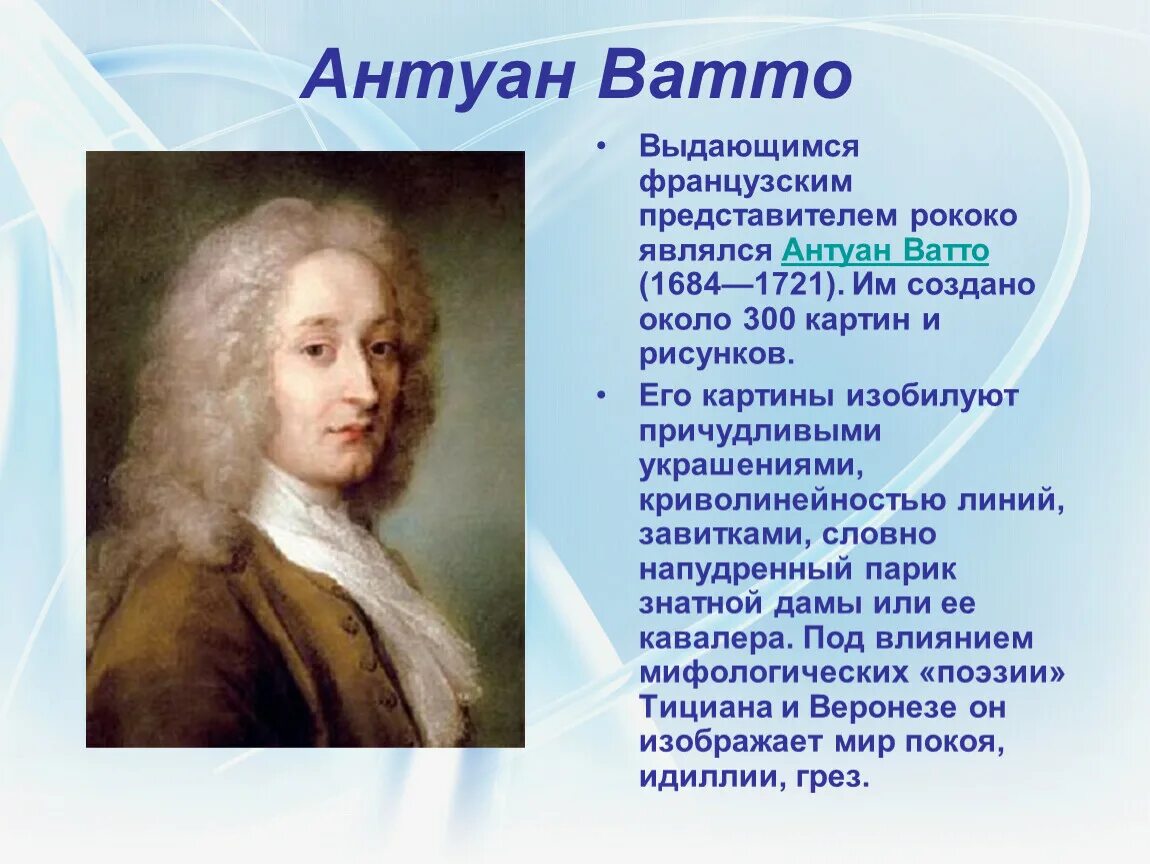 Антуан Ватто

• Выдающимся французским представителем рококо являлся Антуан Ватто (1684—1721). Им создано около 300 картин и рисунков.
• Его картины изобилуют причудливыми украшениями, криволинейностью линий, завитками, словно напудренный парик знатной дамы или ее кавалера. Под влиянием мифологических «поэзии» Тициана и Веронезе он изображает мир покоя, идиллии, грез.